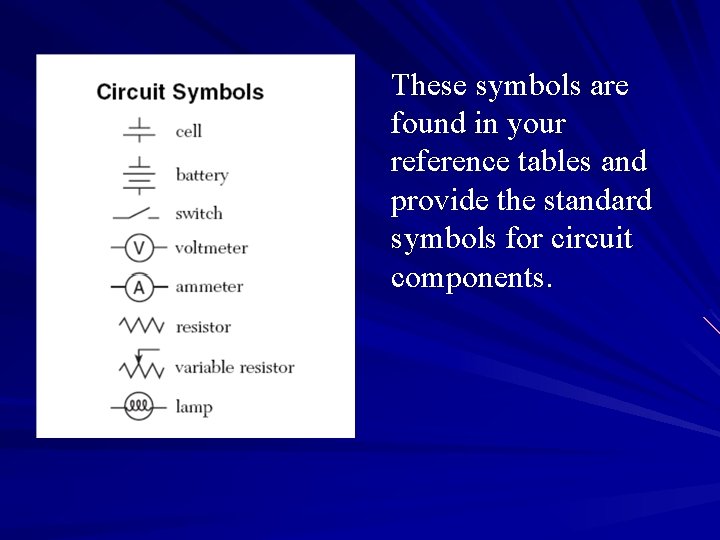 Circuit Symbols

cell

battery

switch

V voltmeter

A ammeter

resistor

variable resistor

lamp

These symbols are found in your reference tables and provide the standard symbols for circuit components.